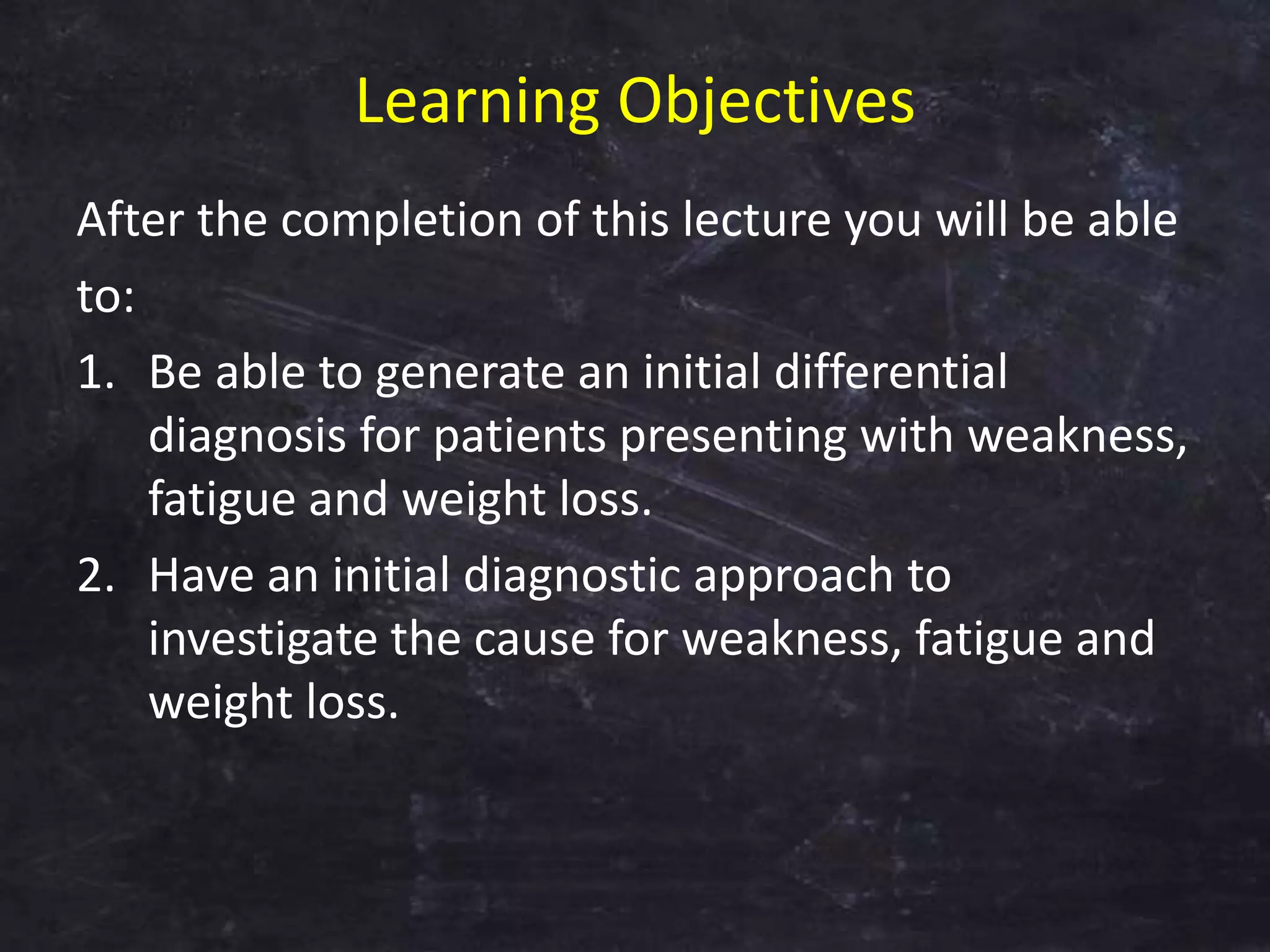 Learning Objectives

After the completion of this lecture you will be able to:

1. Be able to generate an initial differential diagnosis for patients presenting with weakness, fatigue and weight loss.
2. Have an initial diagnostic approach to investigate the cause for weakness, fatigue and weight loss.